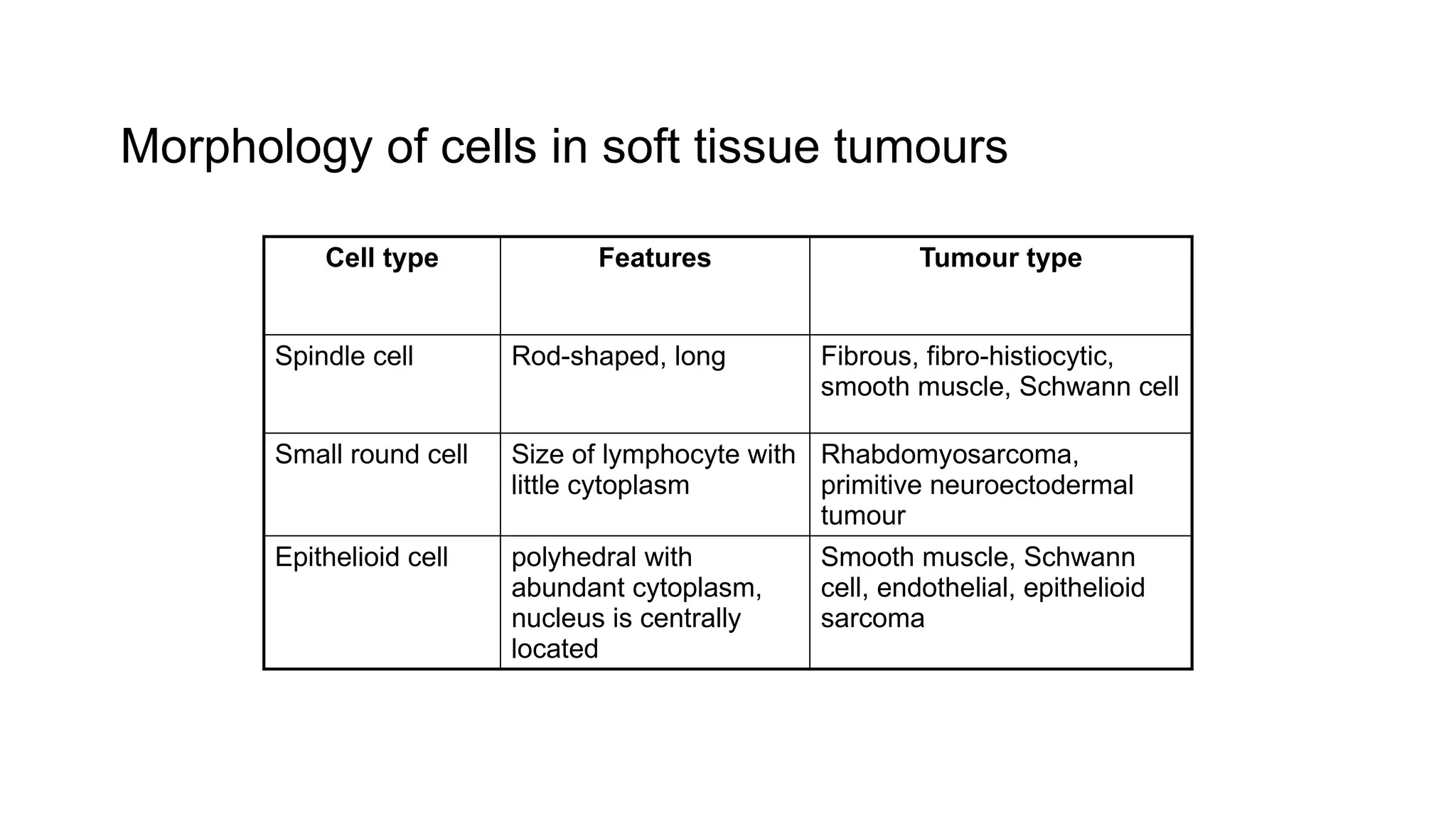 Morphology of cells in soft tissue tumours

| Cell type | Features | Tumour type |
|---|---|---|
| Spindle cell | Rod-shaped, long | Fibrous, fibro-histiocytic, smooth muscle, Schwann cell |
| Small round cell | Size of lymphocyte with little cytoplasm | Rhabdomyosarcoma, primitive neuroectodermal tumour |
| Epithelioid cell | polyhedral with abundant cytoplasm, nucleus is centrally located | Smooth muscle, Schwann cell, endothelial, epithelioid sarcoma |